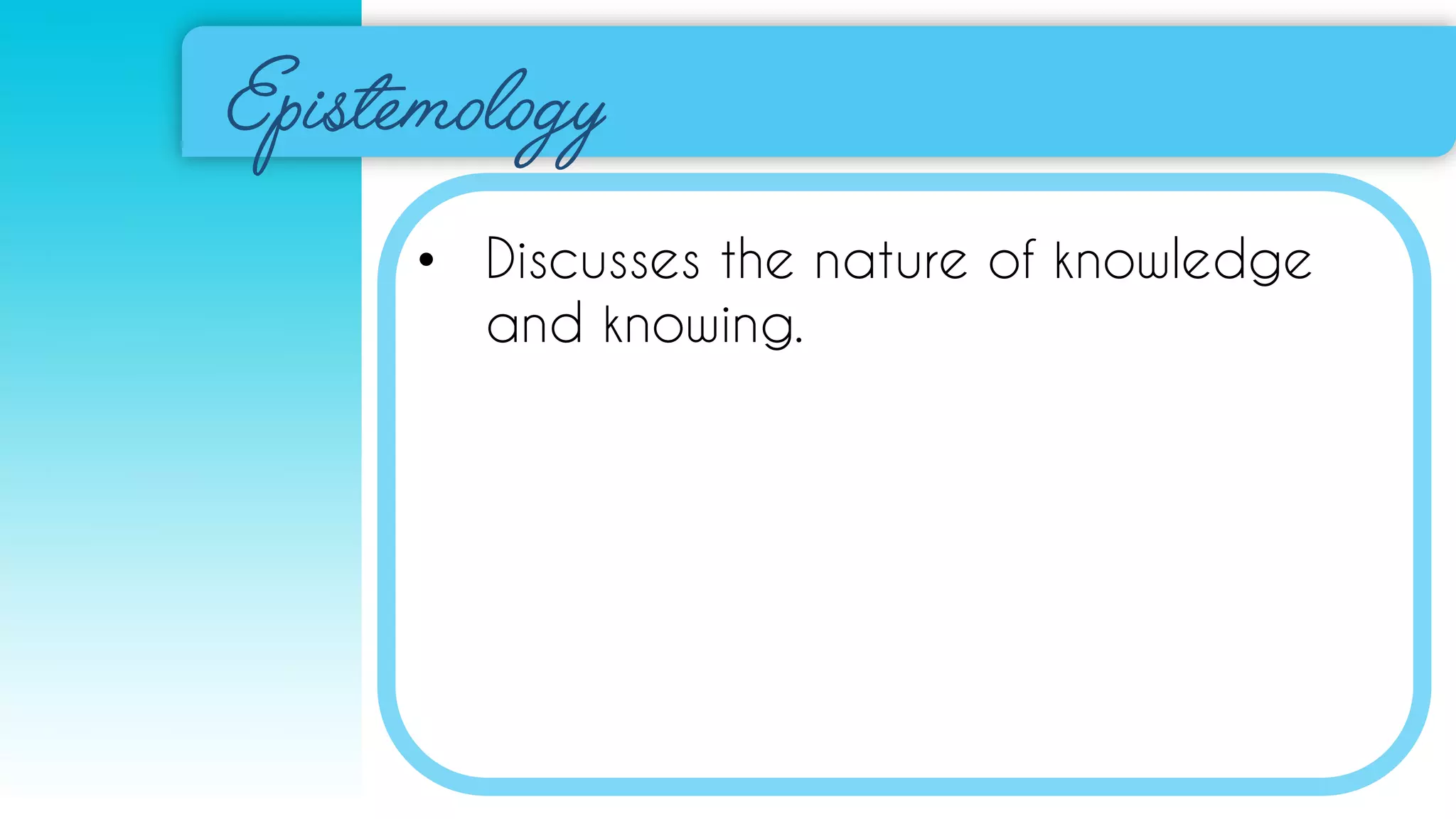 Epistemology

• Discusses the nature of knowledge and knowing.